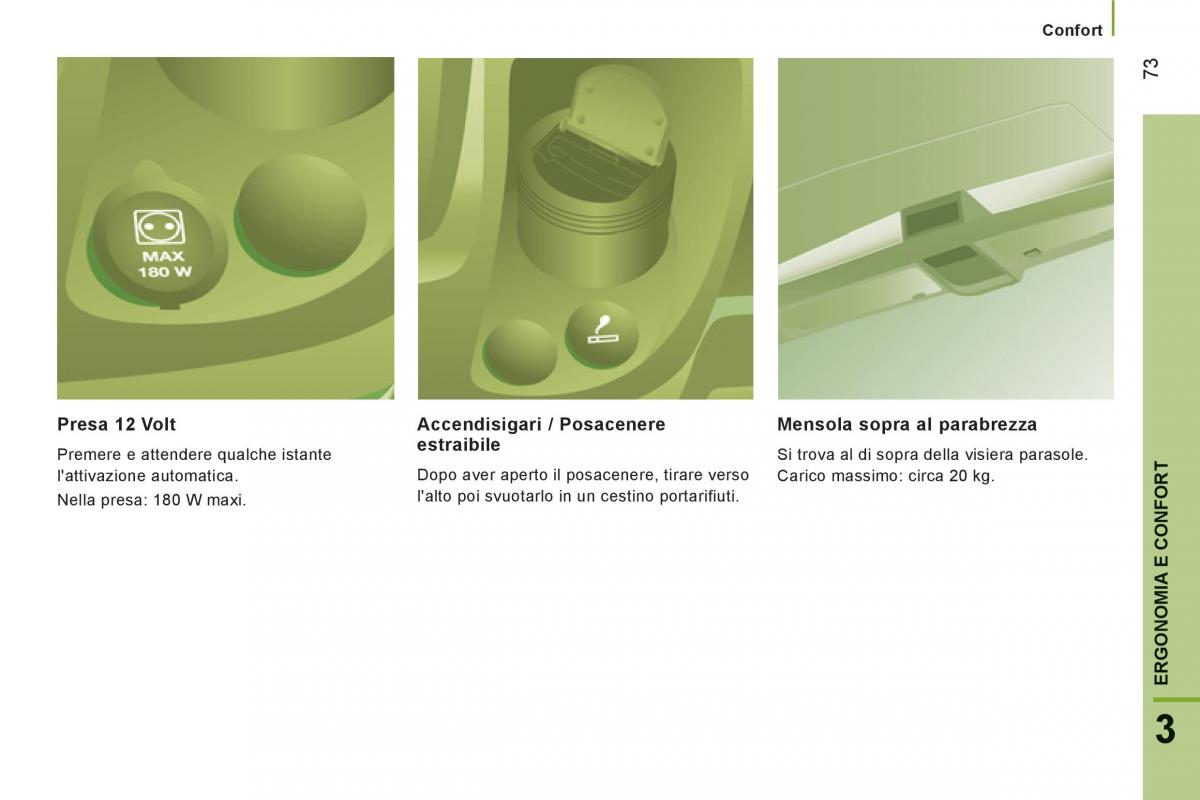 Confort

73

MAX
180 W

Presa 12 Volt

Premere e attendere qualche istante l'attivazione automatica.

Nella presa: 180 W maxi.

Accendisigari / Posacenere estraibile

Dopo aver aperto il posacenere, tirare verso l'alto poi svuotarlo in un cestino portarifiuti.

Mensola sopra al parabrezza

Si trova al di sopra della visiera parasole.
Carico massimo: circa 20 kg.

ERGONOMIA E CONFORT

3